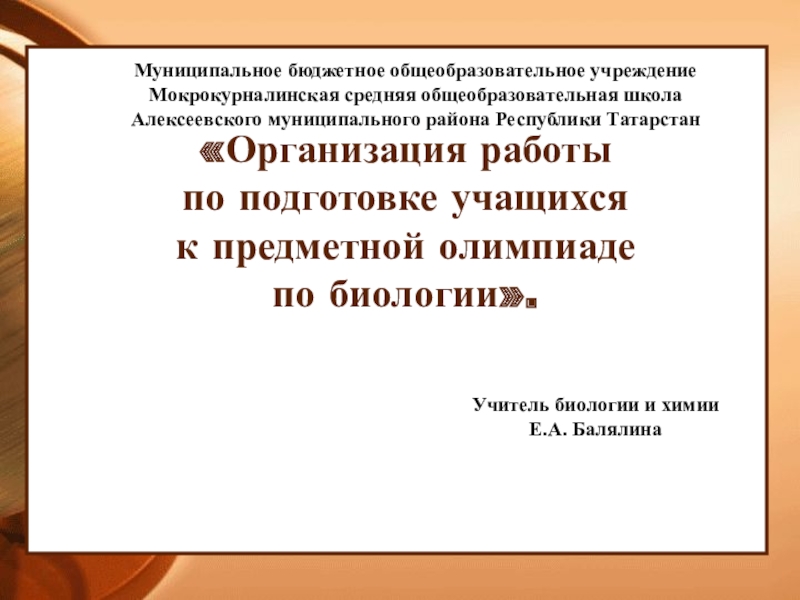 Муниципальное бюджетное общеобразовательное учреждение
Мокрокурналинская средняя общеобразовательная школа
Алексеевского муниципального района Республики Татарстан

«Организация работы по подготовке учащихся к предметной олимпиаде по биологии».

Учитель биологии и химии
Е.А. Балялина